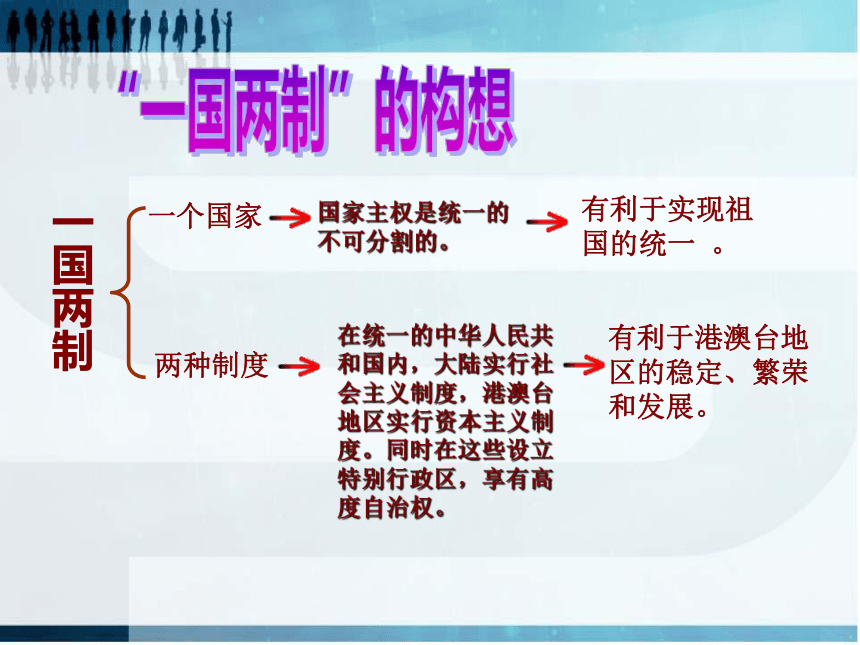 “一国两制”的构想

一国两制

一个国家 国家主权是统一的不可分割的。 有利于实现祖国的统一 。

两种制度 在统一的中华人民共和国内，大陆实行社会主义制度，港澳台地区实行资本主义制度。同时在这些设立特别行政区，享有高度自治权。 有利于港澳台地区的稳定、繁荣和发展。